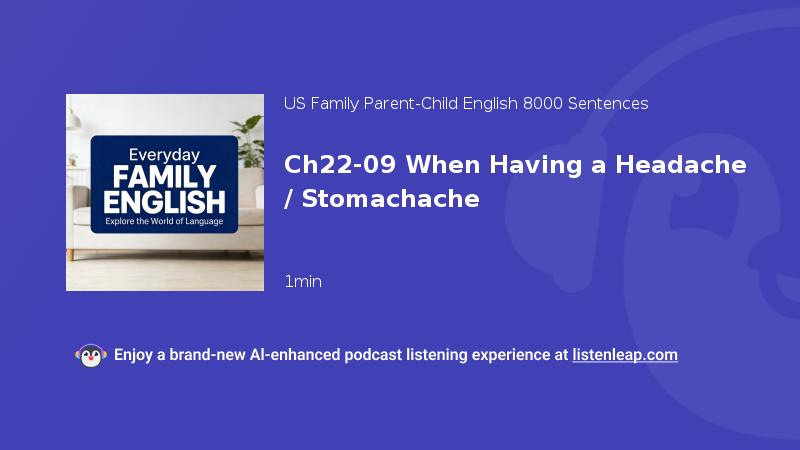 Everyday
FAMILY
ENGLISH
Explore the World of Language

US Family Parent-Child English 8000 Sentences

Ch22-09 When Having a Headache / Stomachache

1min

Enjoy a brand-new AI-enhanced podcast listening experience at listenleap.com